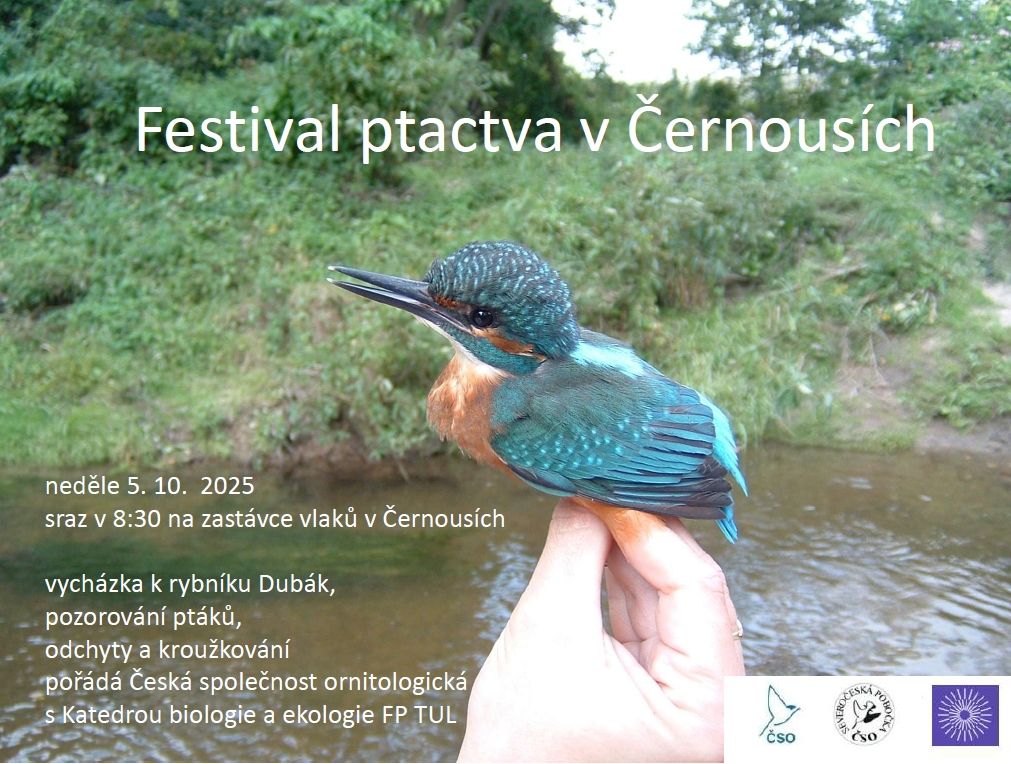 Festival ptactva v Černousích

neděle 5. 10. 2025
sraz v 8:30 na zastávce vlaků v Černousích

vycházka k rybníku Dubák,
pozorování ptáků,
odchyty a kroužkování
pořádá Česká společnost ornitologická
s Katedrou biologie a ekologie FP TUL

ČSO

SEVEROČESKÁ POBOČKA ČSO